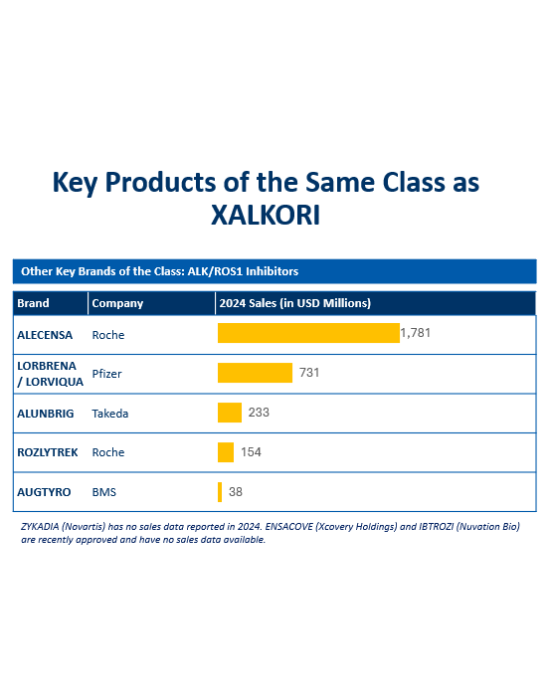 Key Products of the Same Class as XALKORI

Other Key Brands of the Class: ALK/ROS1 Inhibitors

| Brand | Company | 2024 Sales (in USD Millions) |
|---|---|---|
| ALECENSA | Roche | 1,781 |
| LORBRENA / LORVIQUA | Pfizer | 731 |
| ALUNBRIG | Takeda | 233 |
| ROZLYTREK | Roche | 154 |
| AUGTYRO | BMS | 38 |

ZYKADIA (Novartis) has no sales data reported in 2024. ENSACOVE (Xcovery Holdings) and IBTROZI (Nuvation Bio) are recently approved and have no sales data available.